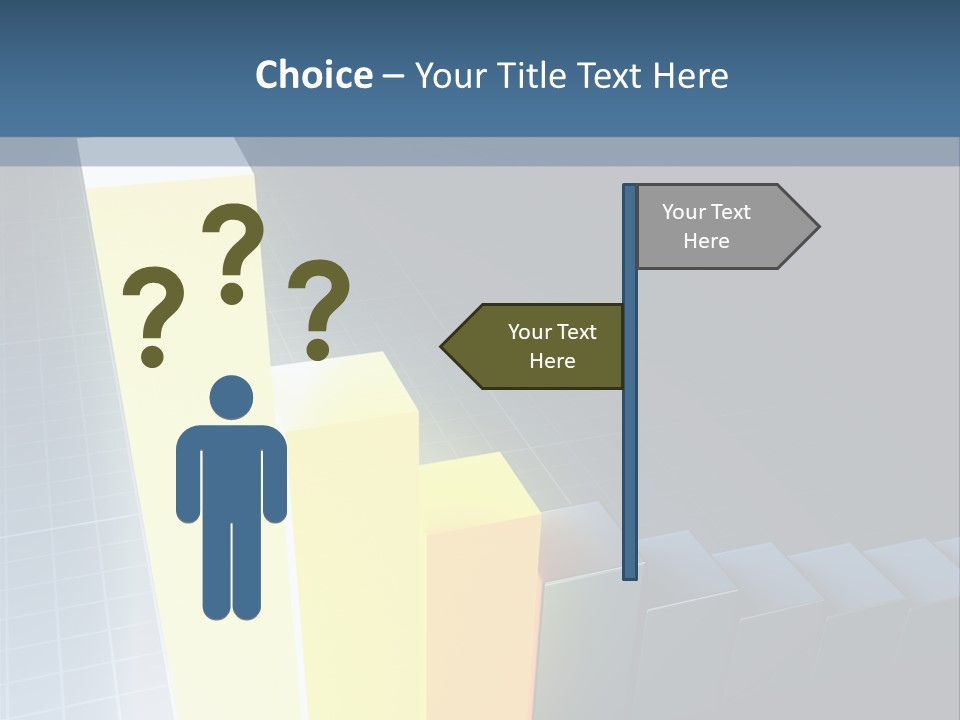 Choice – Your Title Text Here

? ? ?

Your Text Here

Your Text Here